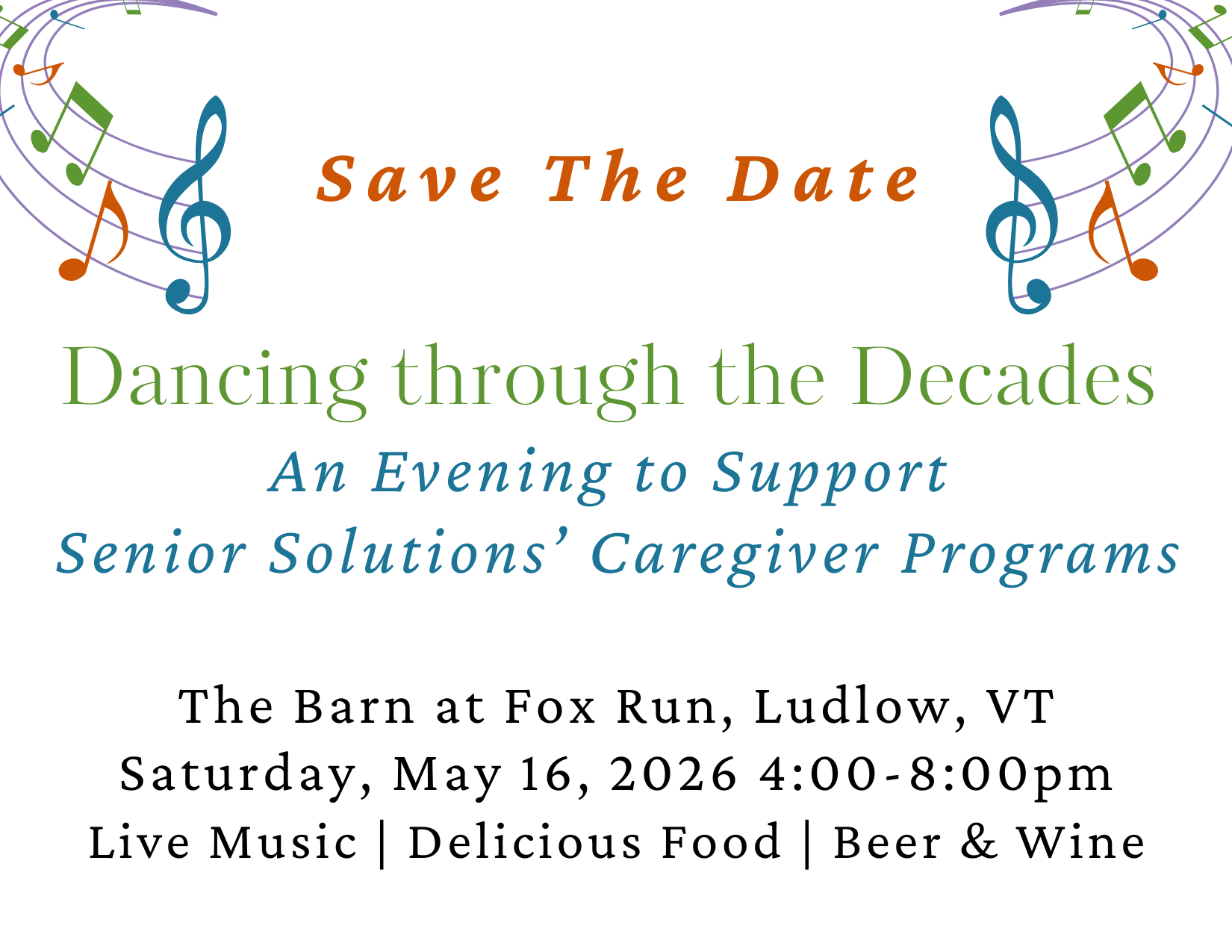 Save The Date

Dancing through the Decades

An Evening to Support
Senior Solutions' Caregiver Programs

The Barn at Fox Run, Ludlow, VT
Saturday, May 16, 2026 4:00-8:00pm
Live Music | Delicious Food | Beer & Wine